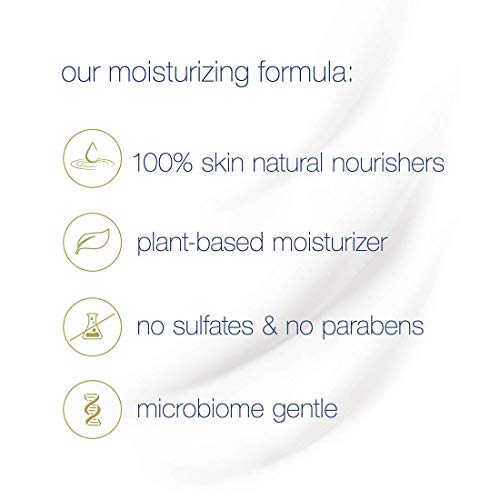 our moisturizing formula:

100% skin natural nourishers

plant-based moisturizer

no sulfates & no parabens

microbiome gentle